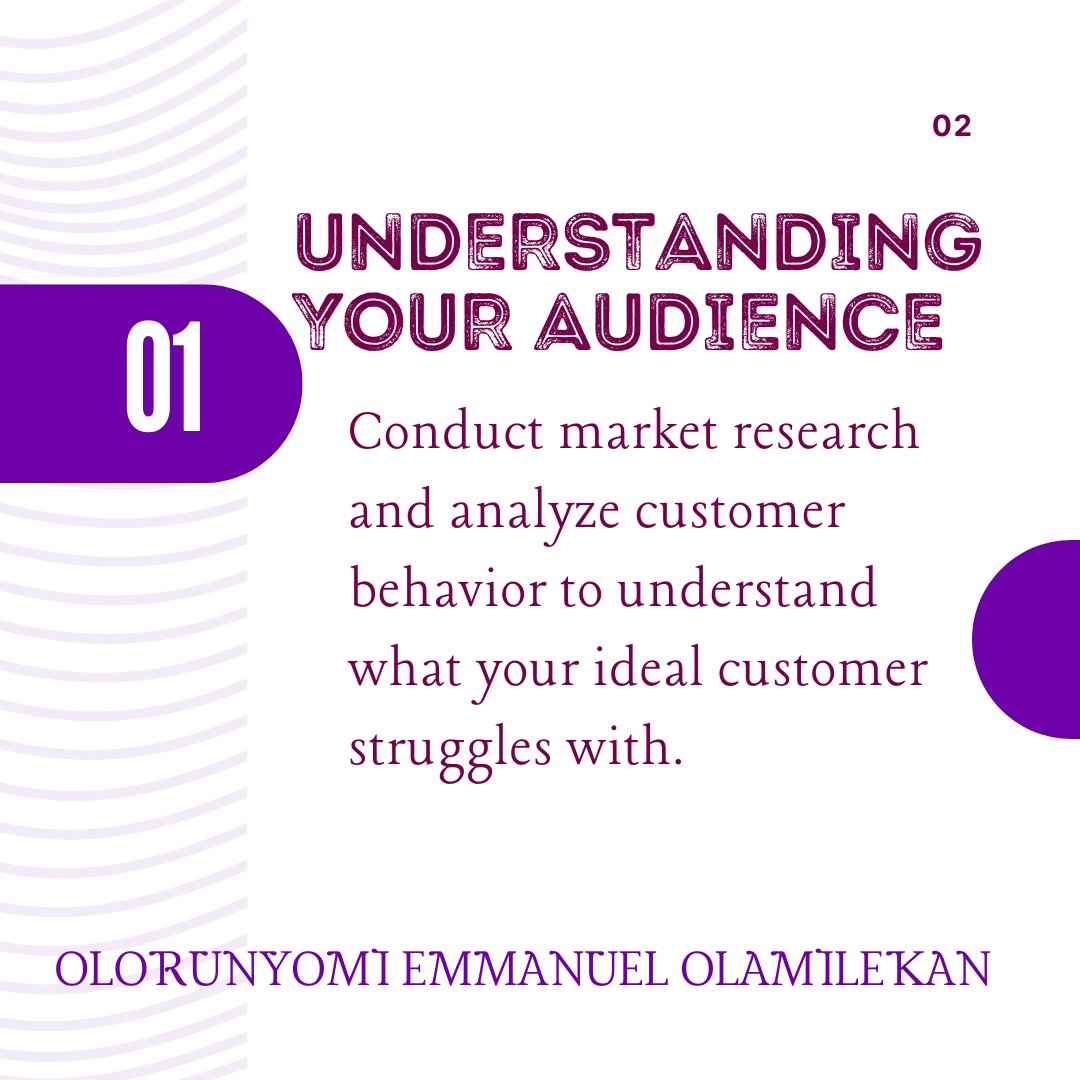 02

UNDERSTANDING YOUR AUDIENCE

01

Conduct market research and analyze customer behavior to understand what your ideal customer struggles with.

OLORUNYOMI EMMANUEL OLAMILEKAN